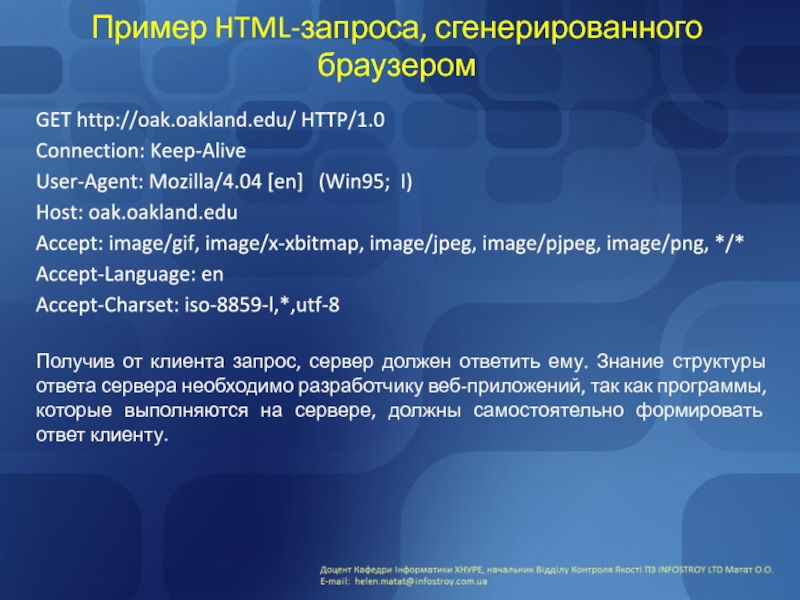 Пример HTML-запроса, сгенерированного браузером

GET http://oak.oakland.edu/ HTTP/1.0
Connection: Keep-Alive
User-Agent: Mozilla/4.04 [en]   (Win95;  I)
Host: oak.oakland.edu
Accept: image/gif, image/x-xbitmap, image/jpeg, image/pjpeg, image/png, */*
Accept-Language: en
Accept-Charset: iso-8859-l,*,utf-8

Получив от клиента запрос, сервер должен ответить ему. Знание структуры ответа сервера необходимо разработчику веб-приложений, так как программы, которые выполняются на сервере, должны самостоятельно формировать ответ клиенту.

Доцент Кафедри Інформатики ХНУРЕ, начальник Відділу Контроля Якості ПЗ INFOSTROY LTD Матат О.О.
E-mail: helen.matat@infostroy.com.ua